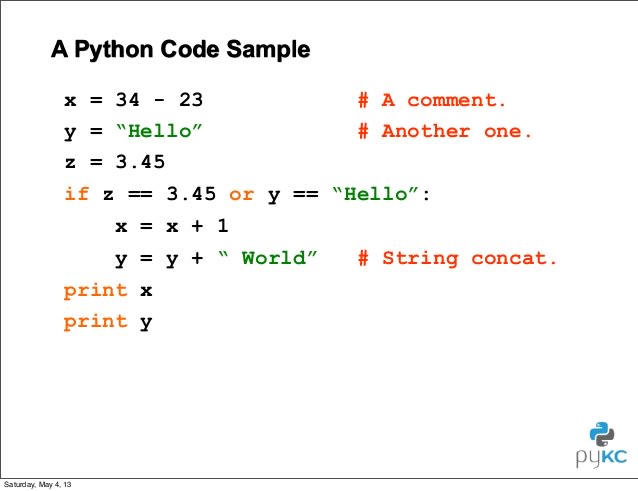 A Python Code Sample

x = 34 - 23 # A comment.
y = “Hello” # Another one.
z = 3.45
if z == 3.45 or y == “Hello”:
x = x + 1
y = y + “ World” # String concat.
print x
print y

pyKC

Saturday, May 4, 13